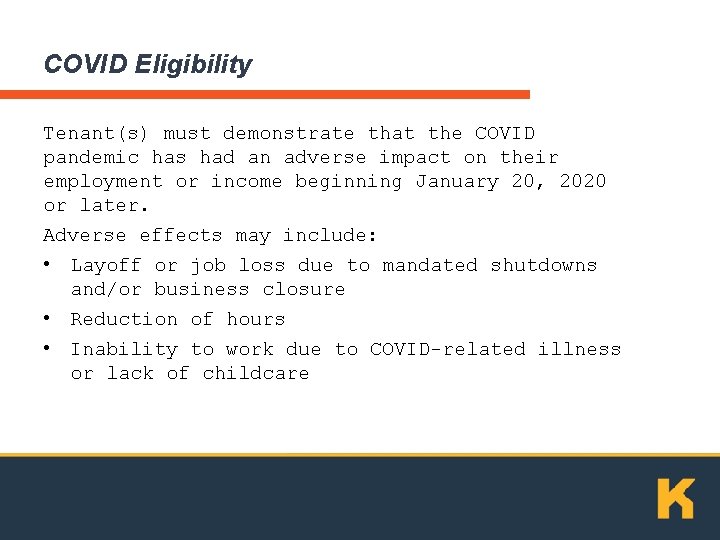 COVID Eligibility

Tenant(s) must demonstrate that the COVID pandemic has had an adverse impact on their employment or income beginning January 20, 2020 or later.

Adverse effects may include:

• Layoff or job loss due to mandated shutdowns and/or business closure
• Reduction of hours
• Inability to work due to COVID-related illness or lack of childcare

K